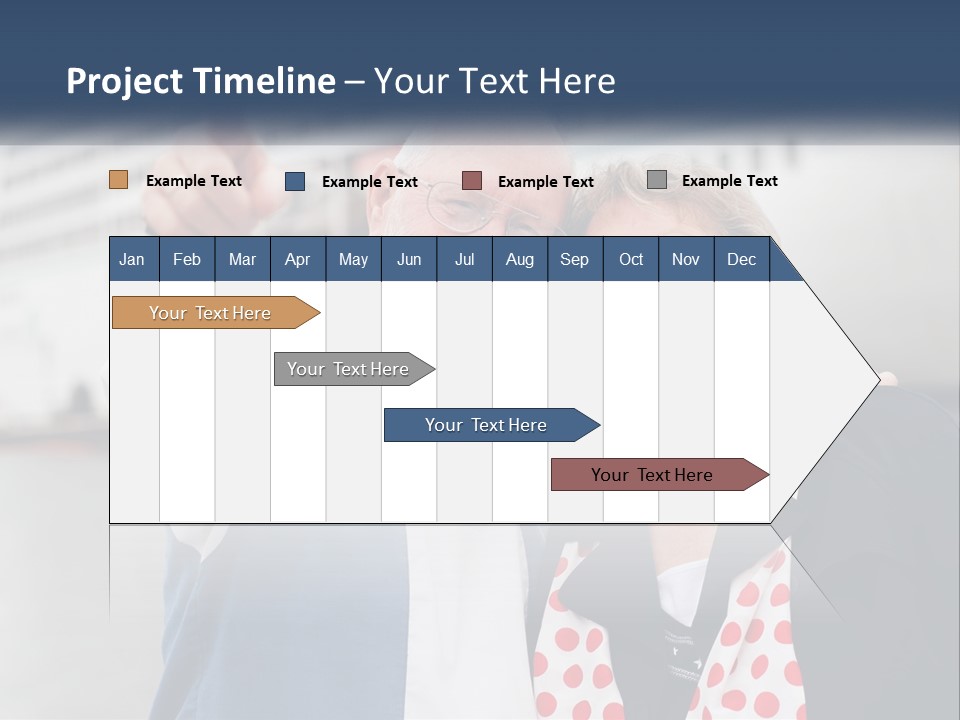 Project Timeline – Your Text Here

Example Text Example Text Example Text Example Text

| Jan | Feb | Mar | Apr | May | Jun | Jul | Aug | Sep | Oct | Nov | Dec |
|---|---|---|---|---|---|---|---|---|---|---|---|

Your Text Here

Your Text Here

Your Text Here

Your Text Here